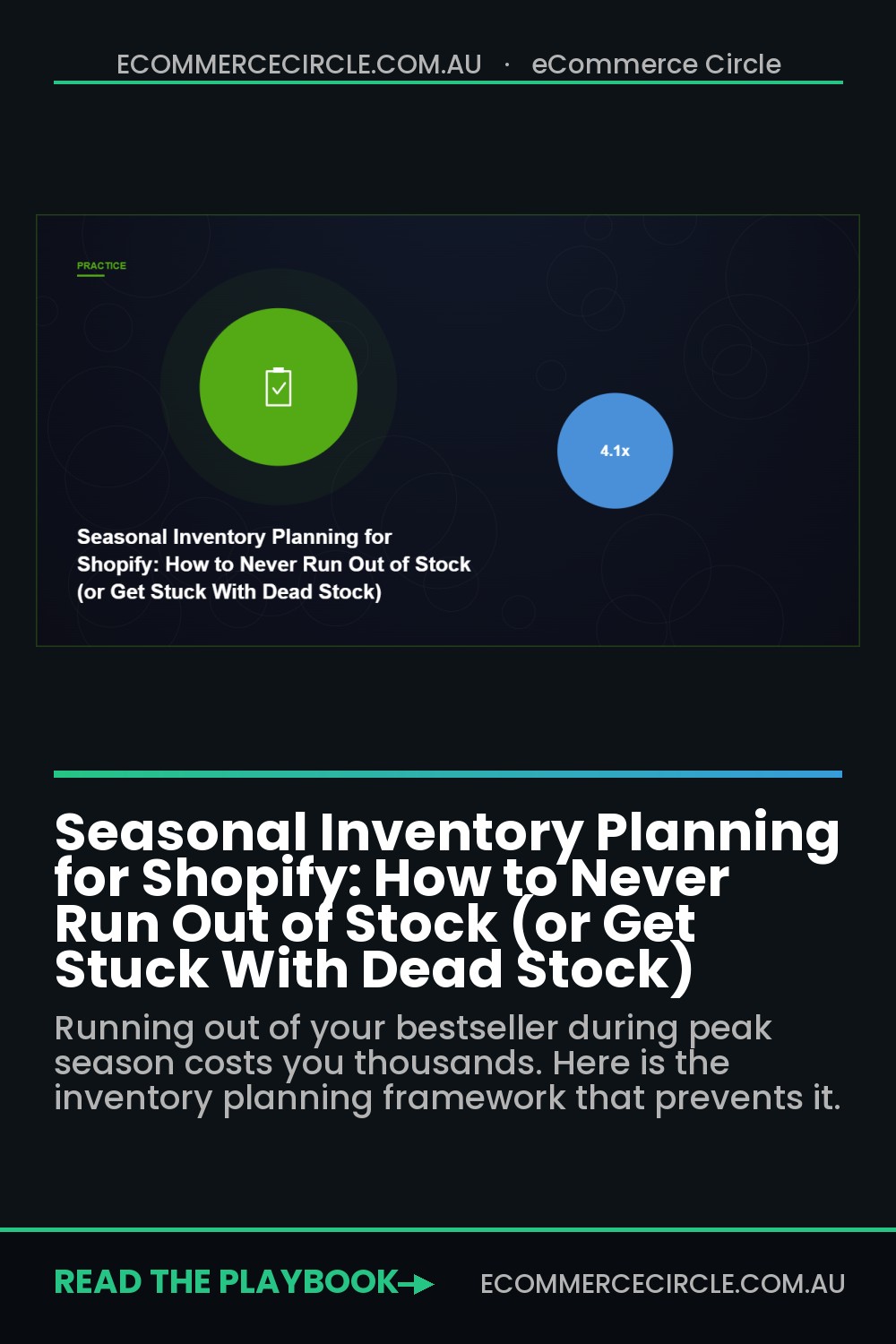 ECOMMERCECIRCLE.COM.AU · eCommerce Circle

PRACTICE

4.1x

Seasonal Inventory Planning for Shopify: How to Never Run Out of Stock (or Get Stuck With Dead Stock)

Seasonal Inventory Planning for Shopify: How to Never Run Out of Stock (or Get Stuck With Dead Stock)

Running out of your bestseller during peak season costs you thousands. Here is the inventory planning framework that prevents it.

READ THE PLAYBOOK→

ECOMMERCECIRCLE.COM.AU